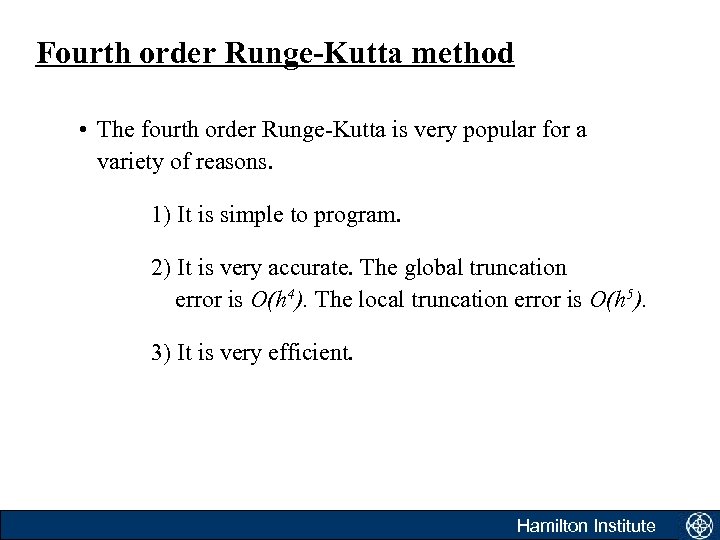 Fourth order Runge-Kutta method

• The fourth order Runge-Kutta is very popular for a variety of reasons.

1) It is simple to program.

2) It is very accurate. The global truncation error is $O(h^4)$. The local truncation error is $O(h^5)$.

3) It is very efficient.

Hamilton Institute